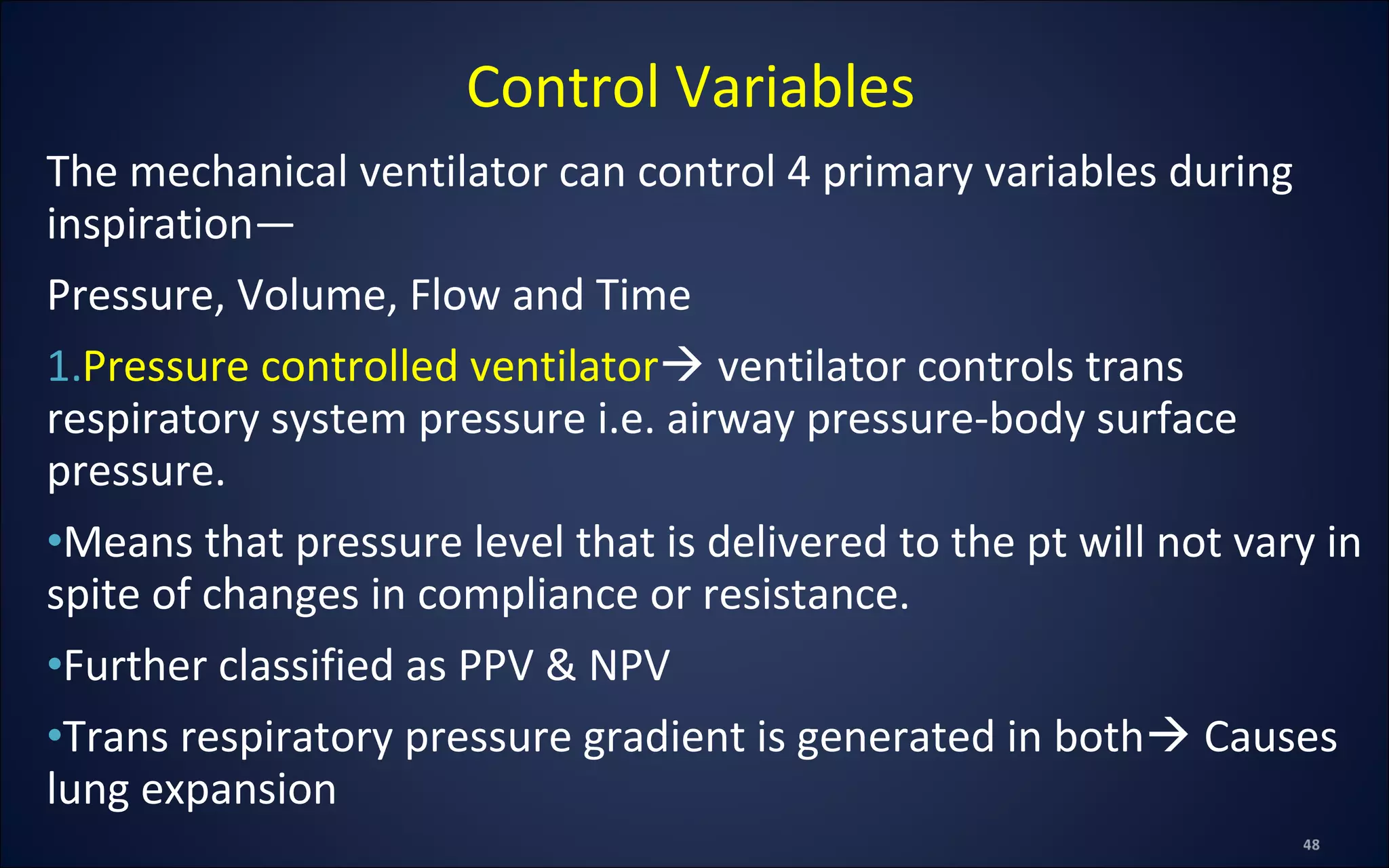 Control Variables

The mechanical ventilator can control 4 primary variables during inspiration—

Pressure, Volume, Flow and Time

1.Pressure controlled ventilator→ ventilator controls trans respiratory system pressure i.e. airway pressure-body surface pressure.

•Means that pressure level that is delivered to the pt will not vary in spite of changes in compliance or resistance.

•Further classified as PPV & NPV

•Trans respiratory pressure gradient is generated in both→ Causes lung expansion

48